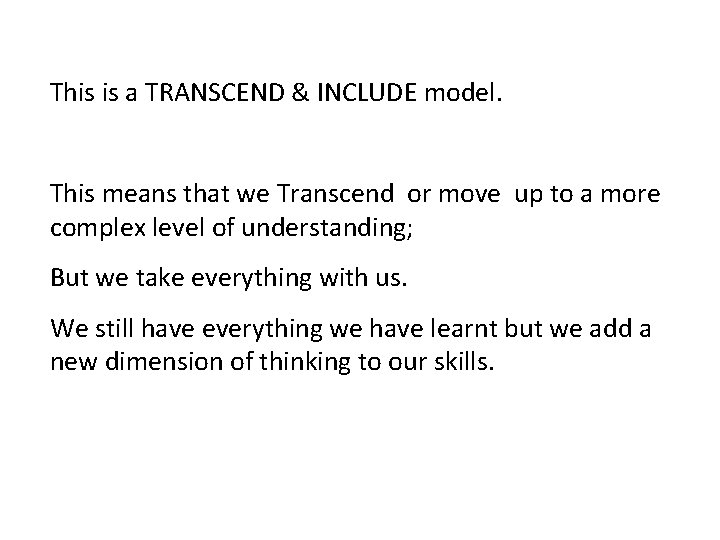 This is a TRANSCEND & INCLUDE model.

This means that we Transcend or move up to a more complex level of understanding;

But we take everything with us.

We still have everything we have learnt but we add a new dimension of thinking to our skills.